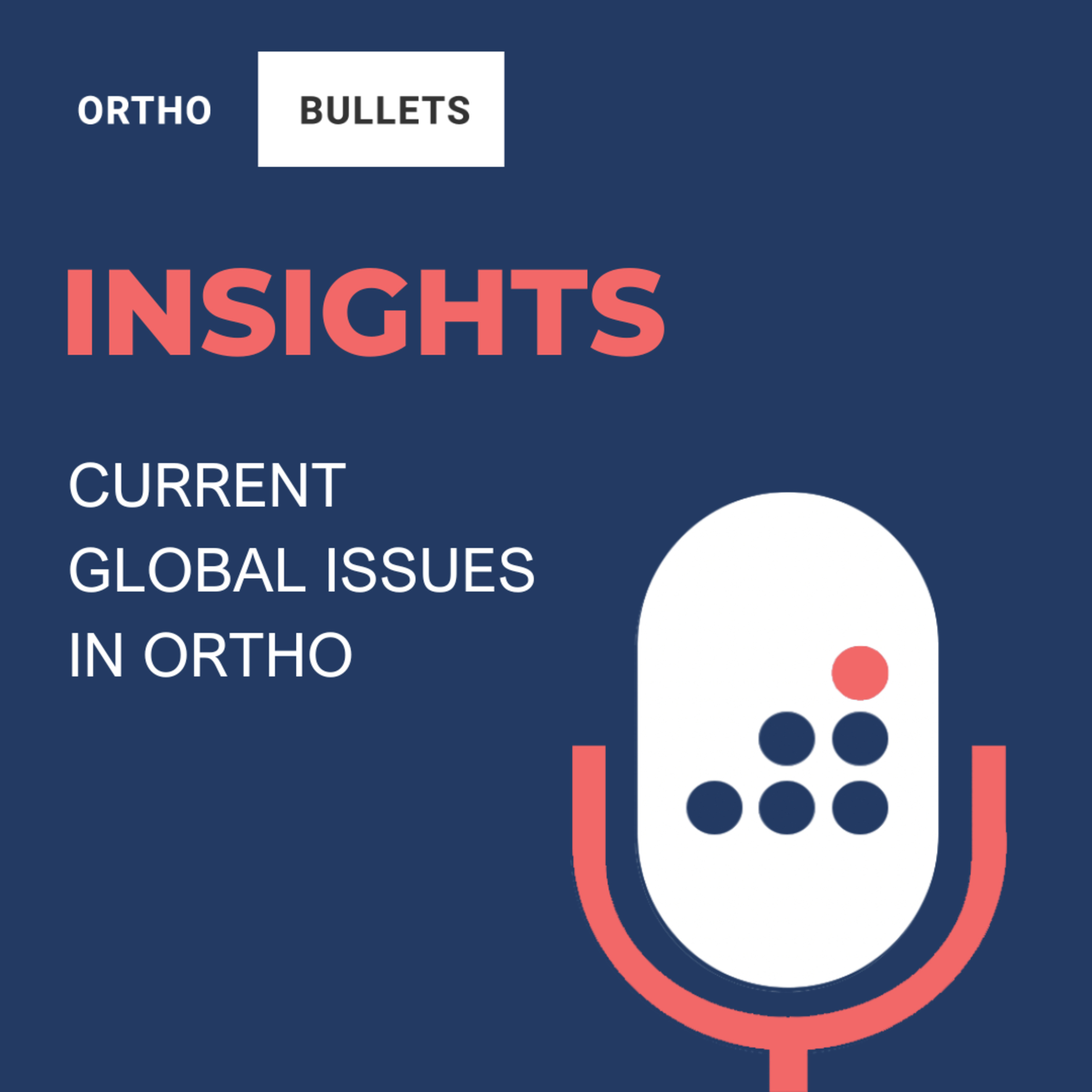 ORTHO BULLETS

INSIGHTS

CURRENT
GLOBAL ISSUES
IN ORTHO